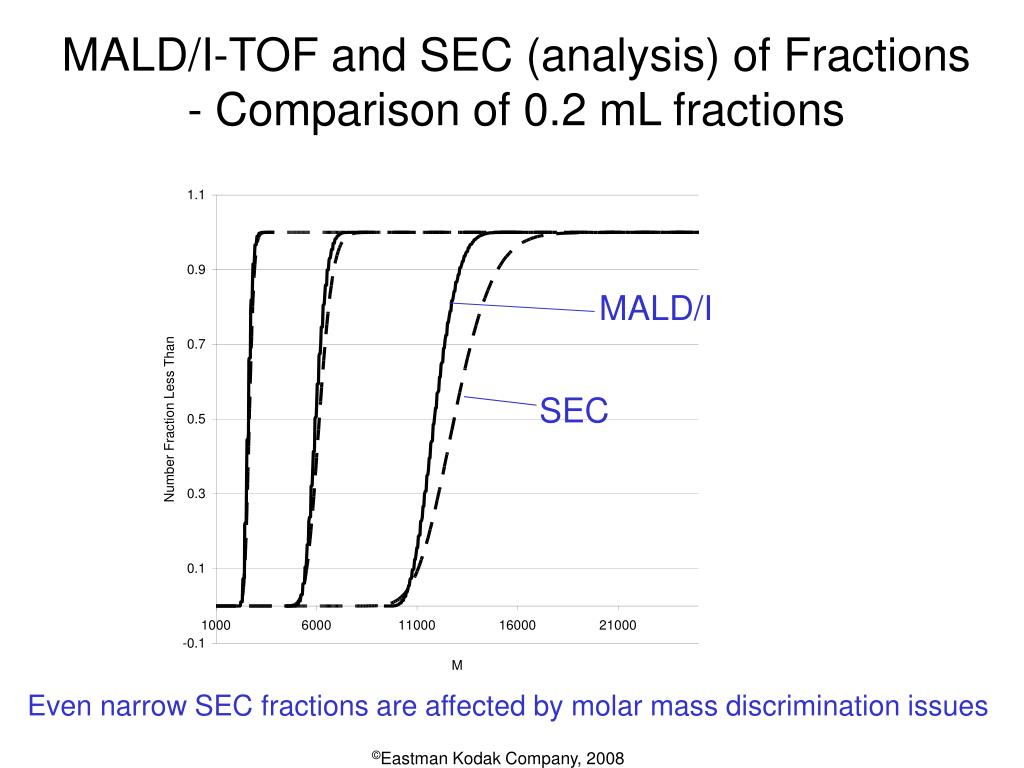 MALD/I-TOF and SEC (analysis) of Fractions - Comparison of 0.2 mL fractions

1.1
0.9
0.7
0.5
0.3
0.1
-0.1

Number Fraction Less Than

1000
6000
11000
16000
21000

M

MALD/I

SEC

Even narrow SEC fractions are affected by molar mass discrimination issues

©Eastman Kodak Company, 2008